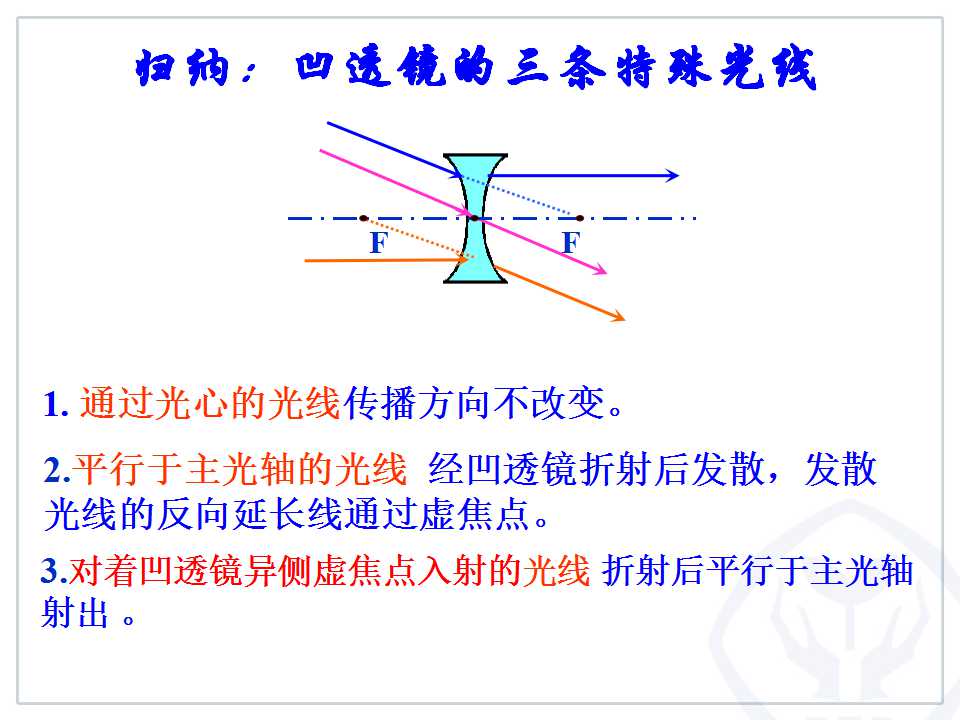 归纳：凹透镜的三条特殊光线

F F

1.通过光心的光线传播方向不改变。

2.平行于主光轴的光线 经凹透镜折射后发散，发散光线的反向延长线通过虚焦点。

3.对着凹透镜异侧虚焦点入射的光线 折射后平行于主光轴射出。